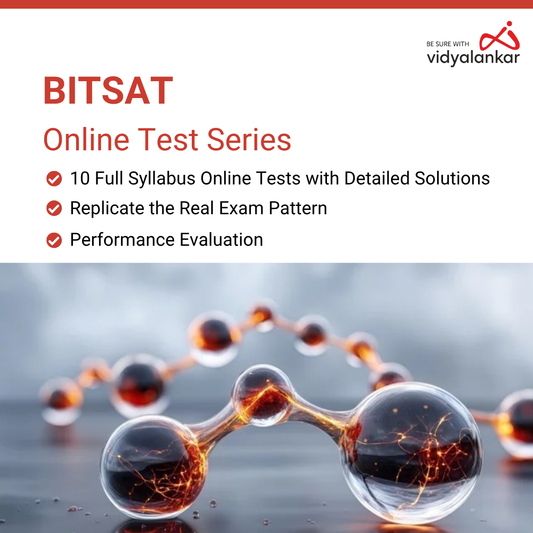 BE SURE WITH
vidyalankar

BITSAT

Online Test Series

10 Full Syllabus Online Tests with Detailed Solutions

Replicate the Real Exam Pattern

Performance Evaluation